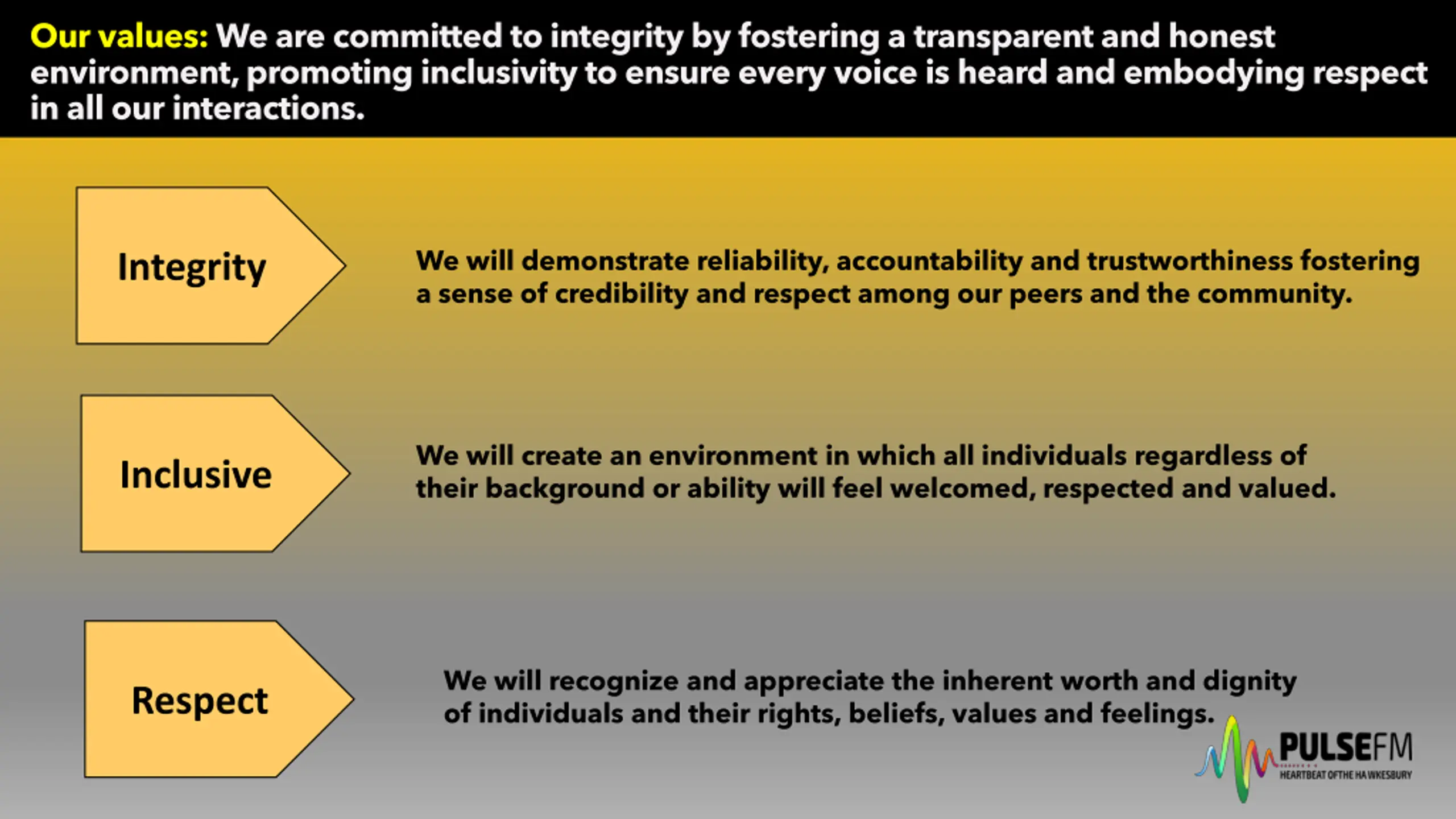 Our values: We are committed to integrity by fostering a transparent and honest environment, promoting inclusivity to ensure every voice is heard and embodying respect in all our interactions.

Integrity

We will demonstrate reliability, accountability and trustworthiness fostering a sense of credibility and respect among our peers and the community.

Inclusive

We will create an environment in which all individuals regardless of their background or ability will feel welcomed, respected and valued.

Respect

We will recognize and appreciate the inherent worth and dignity of individuals and their rights, beliefs, values and feelings.

PULSEFM
HEARTBEAT OF THE HAWKESBURY